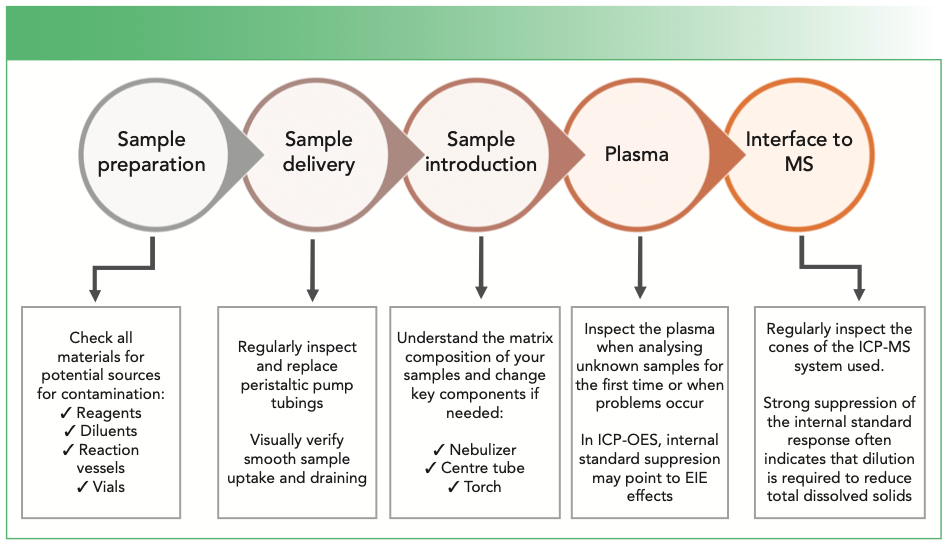 Sample preparation

Sample delivery

Sample introduction

Plasma

Interface to MS

Check all materials for potential sources for contamination:
✓ Reagents
✓ Diluents
✓ Reaction vessels
✓ Vials

Regularly inspect and replace peristaltic pump tubings

Visually verify smooth sample uptake and draining

Understand the matrix composition of your samples and change key components if needed:

✓ Nebulizer
✓ Centre tube
✓ Torch

Inspect the plasma when analysing unknown samples for the first time or when problems occur

In ICP-OES, internal standard suppresion may point to EIE effects

Regularly inspect the cones of the ICP-MS system used.

Strong suppression of the internal standard response often indicates that dilution is required to reduce total dissolved solids